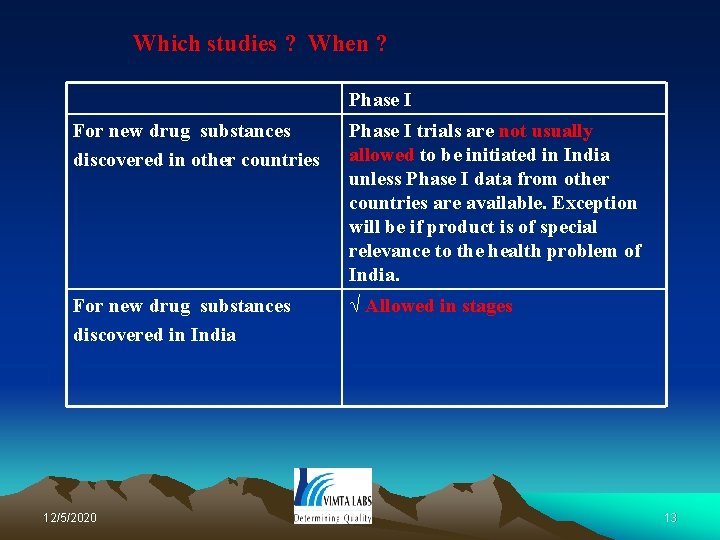 Which studies ? When ?

| | Phase I |
|---|---|
| For new drug substances discovered in other countries | Phase I trials are not usually allowed to be initiated in India unless Phase I data from other countries are available. Exception will be if product is of special relevance to the health problem of India. |
| For new drug substances discovered in India | √ Allowed in stages |

VIMTA LABS
Determining Quality

12/5/2020

13